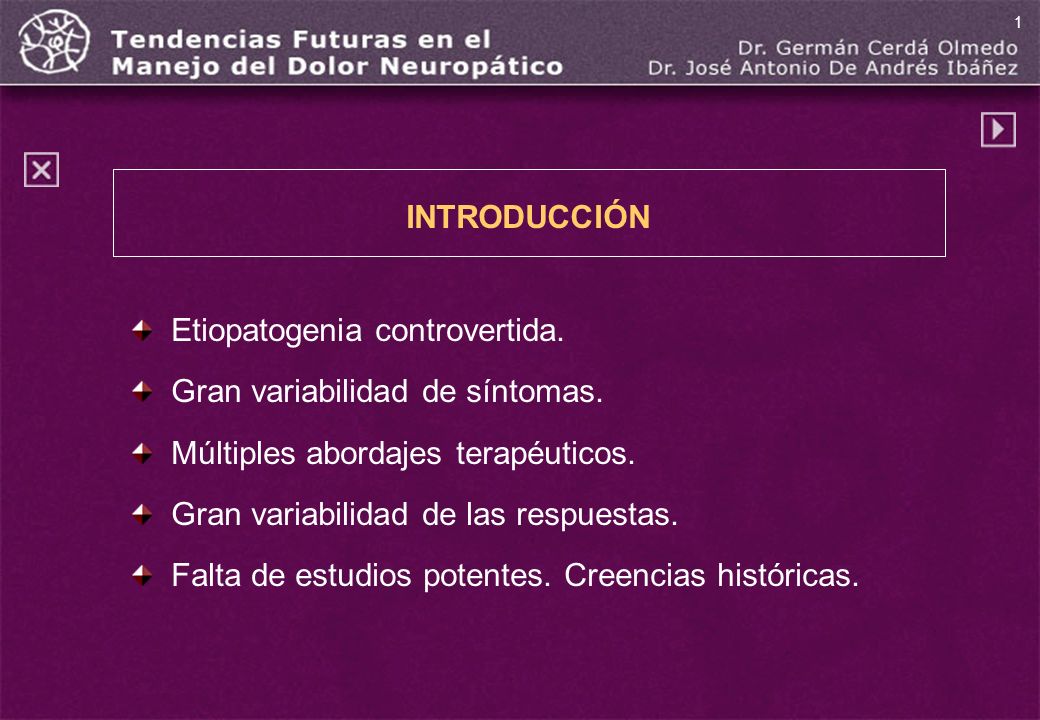 Tendencias Futuras en el Manejo del Dolor Neuropático

1

Dr. Germán Cerdá Olmedo
Dr. José Antonio De Andrés Ibáñez

INTRODUCCIÓN

Etiopatogenia controvertida.

Gran variabilidad de síntomas.

Múltiples abordajes terapéuticos.

Gran variabilidad de las respuestas.

Falta de estudios potentes. Creencias históricas.